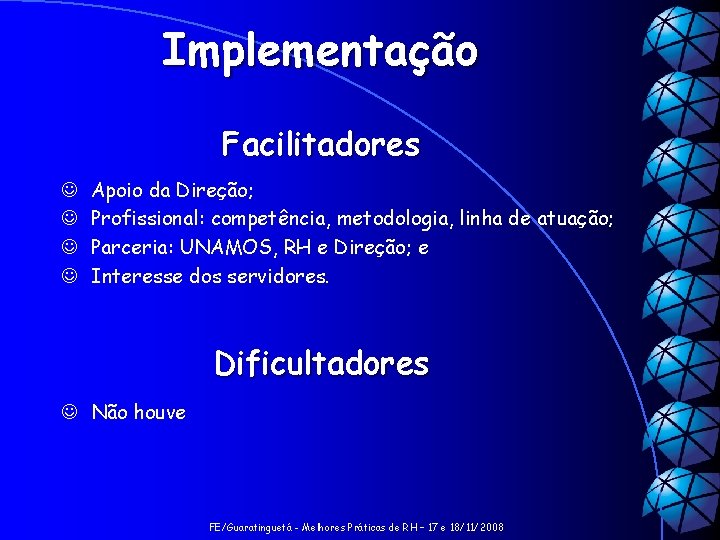 Implementação

Facilitadores

☺ Apoio da Direção;
☺ Profissional: competência, metodologia, linha de atuação;
☺ Parceria: UNAMOS, RH e Direção; e
☺ Interesse dos servidores.

Dificultadores

☺ Não houve

FE/Guaratinguetá - Melhores Práticas de RH – 17 e 18/11/2008